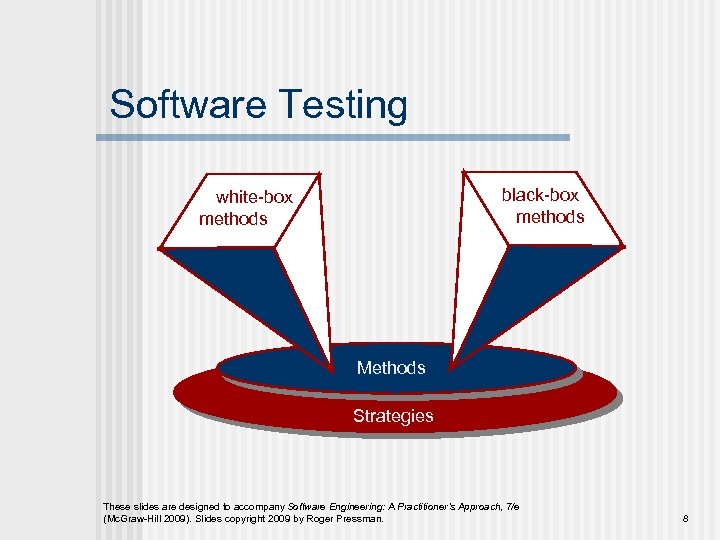 Software Testing

white-box methods

black-box methods

Methods

Strategies

These slides are designed to accompany Software Engineering: A Practitioner's Approach, 7/e (McGraw-Hill 2009). Slides copyright 2009 by Roger Pressman.

8